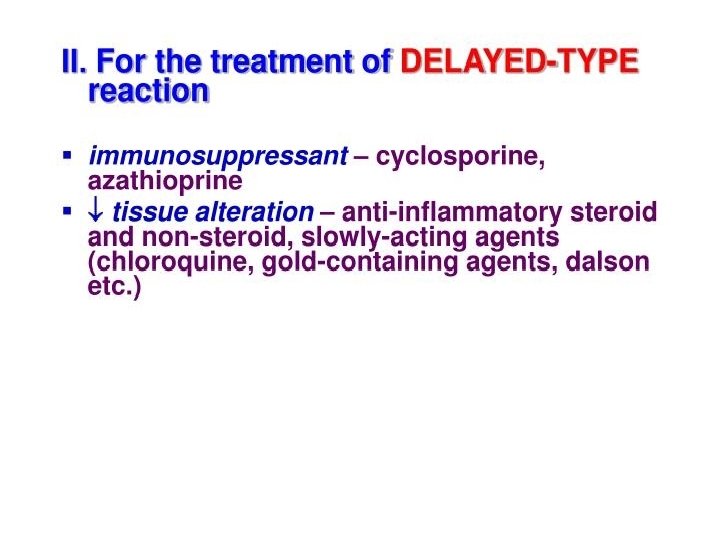 II. For the treatment of DELAYED-TYPE reaction

▪ immunosuppressant – cyclosporine, azathioprine
▪ ↓ tissue alteration – anti-inflammatory steroid and non-steroid, slowly-acting agents (chloroquine, gold-containing agents, dalson etc.)